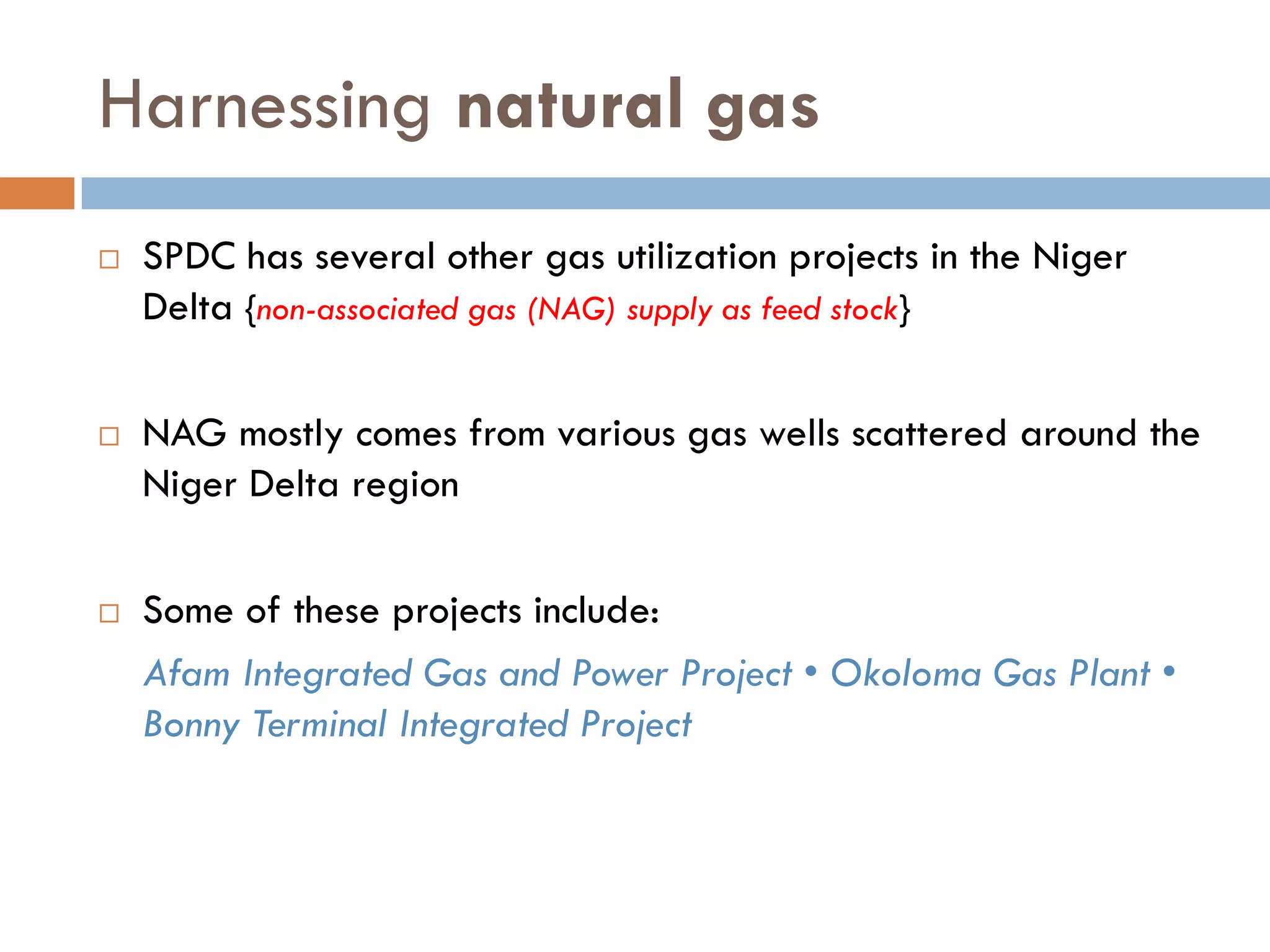 Harnessing natural gas

□ SPDC has several other gas utilization projects in the Niger Delta {non-associated gas (NAG) supply as feed stock}

□ NAG mostly comes from various gas wells scattered around the Niger Delta region

□ Some of these projects include:

Afam Integrated Gas and Power Project • Okoloma Gas Plant • Bonny Terminal Integrated Project